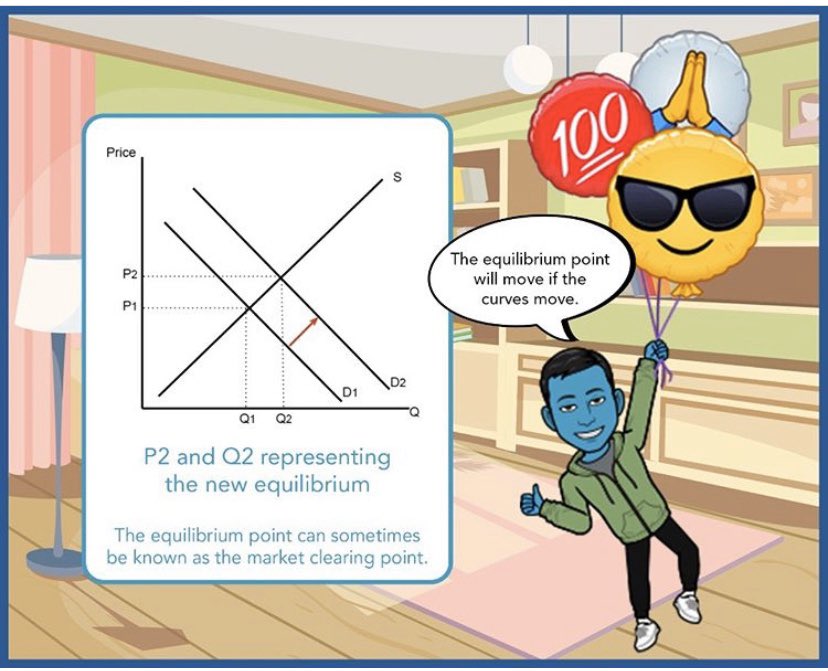 Price

S

P2

P1

D2

D1

Q1 Q2

Q

P2 and Q2 representing the new equilibrium

The equilibrium point can sometimes be known as the market clearing point.

100

The equilibrium point will move if the curves move.